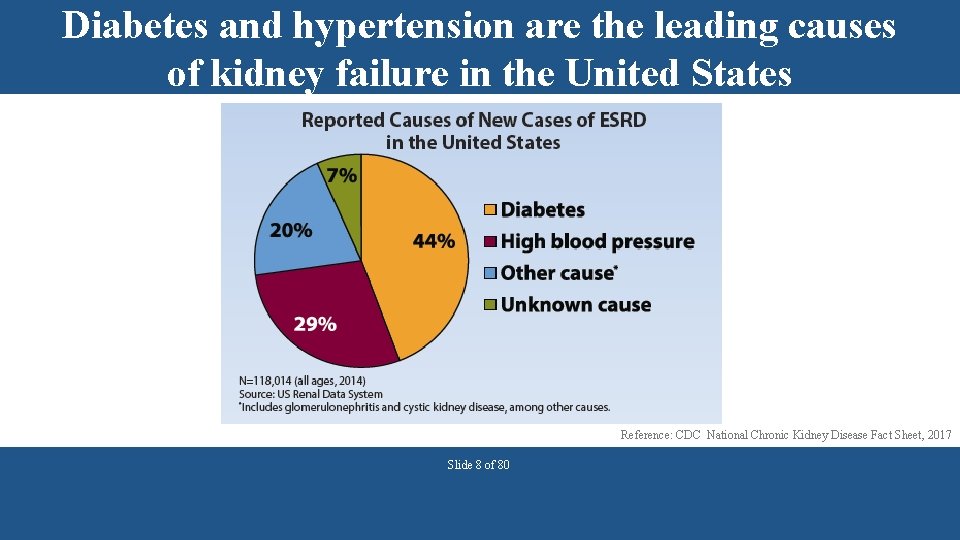 Diabetes and hypertension are the leading causes of kidney failure in the United States

Reported Causes of New Cases of ESRD in the United States

7%
20%
44%
29%

Diabetes
High blood pressure
Other cause*
Unknown cause

N=118,014 (all ages, 2014)
Source: US Renal Data System
*Includes glomerulonephritis and cystic kidney disease, among other causes.

Reference: CDC National Chronic Kidney Disease Fact Sheet, 2017

Slide 8 of 80